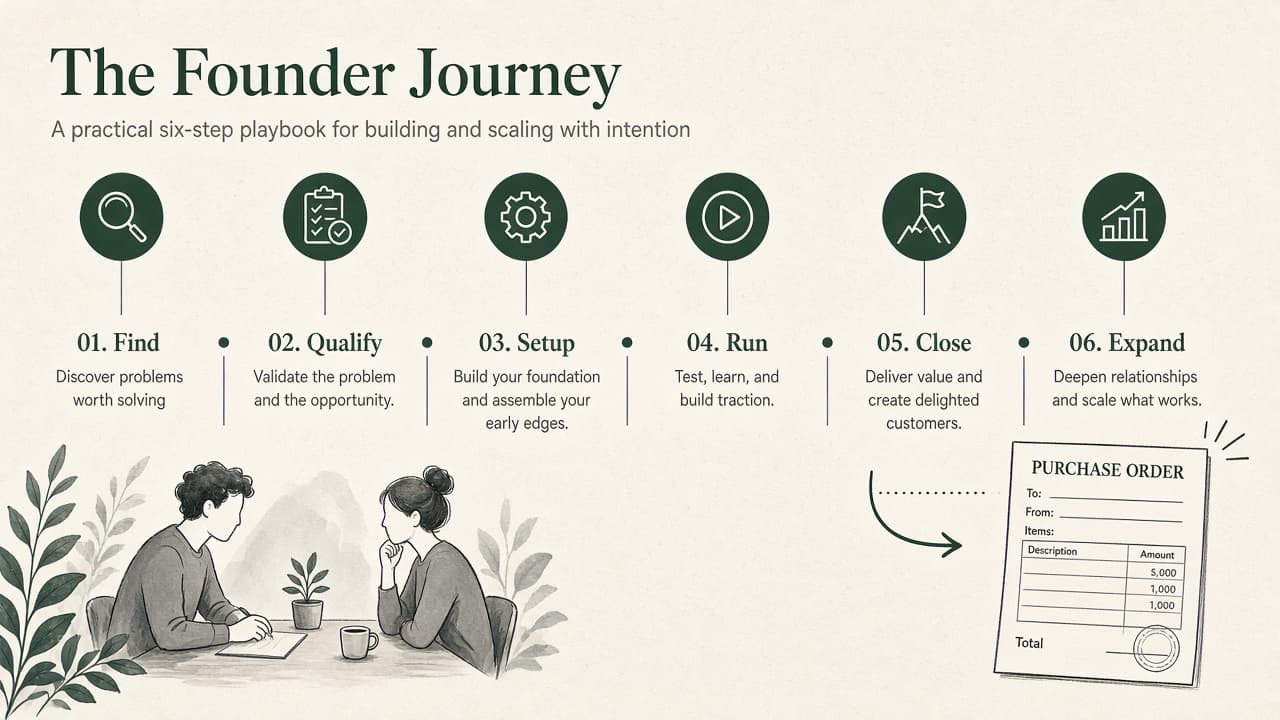 The Founder Journey

A practical six-step playbook for building and scaling with intention

01. Find
Discover problems worth solving

02. Qualify
Validate the problem and the opportunity.

03. Setup
Build your foundation and assemble your early edges.

04. Run
Test, learn, and build traction.

05. Close
Deliver value and create delighted customers.

06. Expand
Deepen relationships and scale what works.

PURCHASE ORDER
To:
From:
Items:

| Description | Amount |
|---|---|
| | 5,000 |
| | 1,000 |
| | 1,000 |

Total